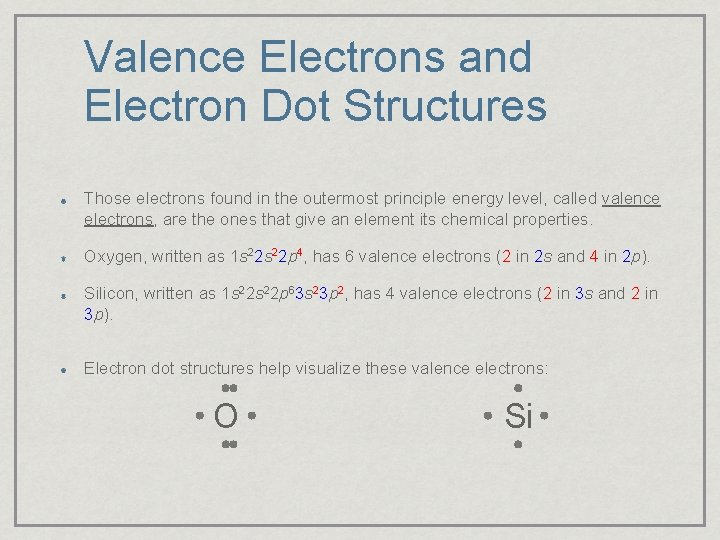 Valence Electrons and Electron Dot Structures

• Those electrons found in the outermost principle energy level, called valence electrons, are the ones that give an element its chemical properties.

• Oxygen, written as $1s^22s^22p^4$, has 6 valence electrons (2 in 2s and 4 in 2p).

• Silicon, written as $1s^22s^22p^63s^23p^2$, has 4 valence electrons (2 in 3s and 2 in 3p).

• Electron dot structures help visualize these valence electrons:

O

Si